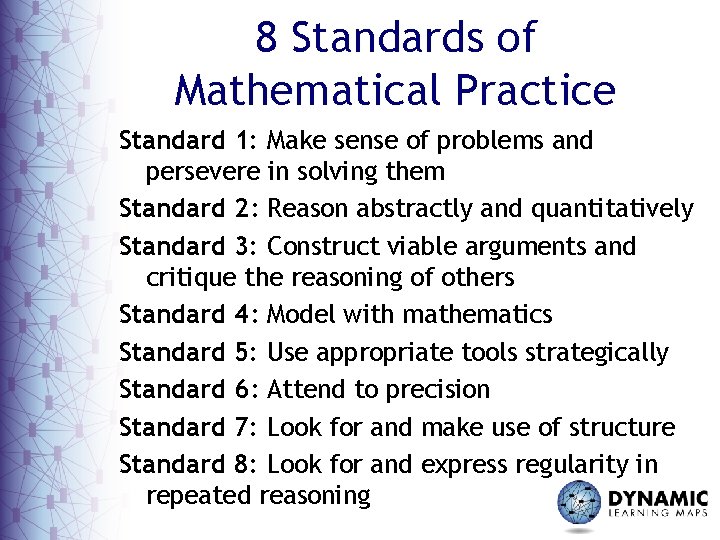 8 Standards of Mathematical Practice

Standard 1: Make sense of problems and persevere in solving them

Standard 2: Reason abstractly and quantitatively

Standard 3: Construct viable arguments and critique the reasoning of others

Standard 4: Model with mathematics

Standard 5: Use appropriate tools strategically

Standard 6: Attend to precision

Standard 7: Look for and make use of structure

Standard 8: Look for and express regularity in repeated reasoning

DYNAMIC LEARNING MAPS